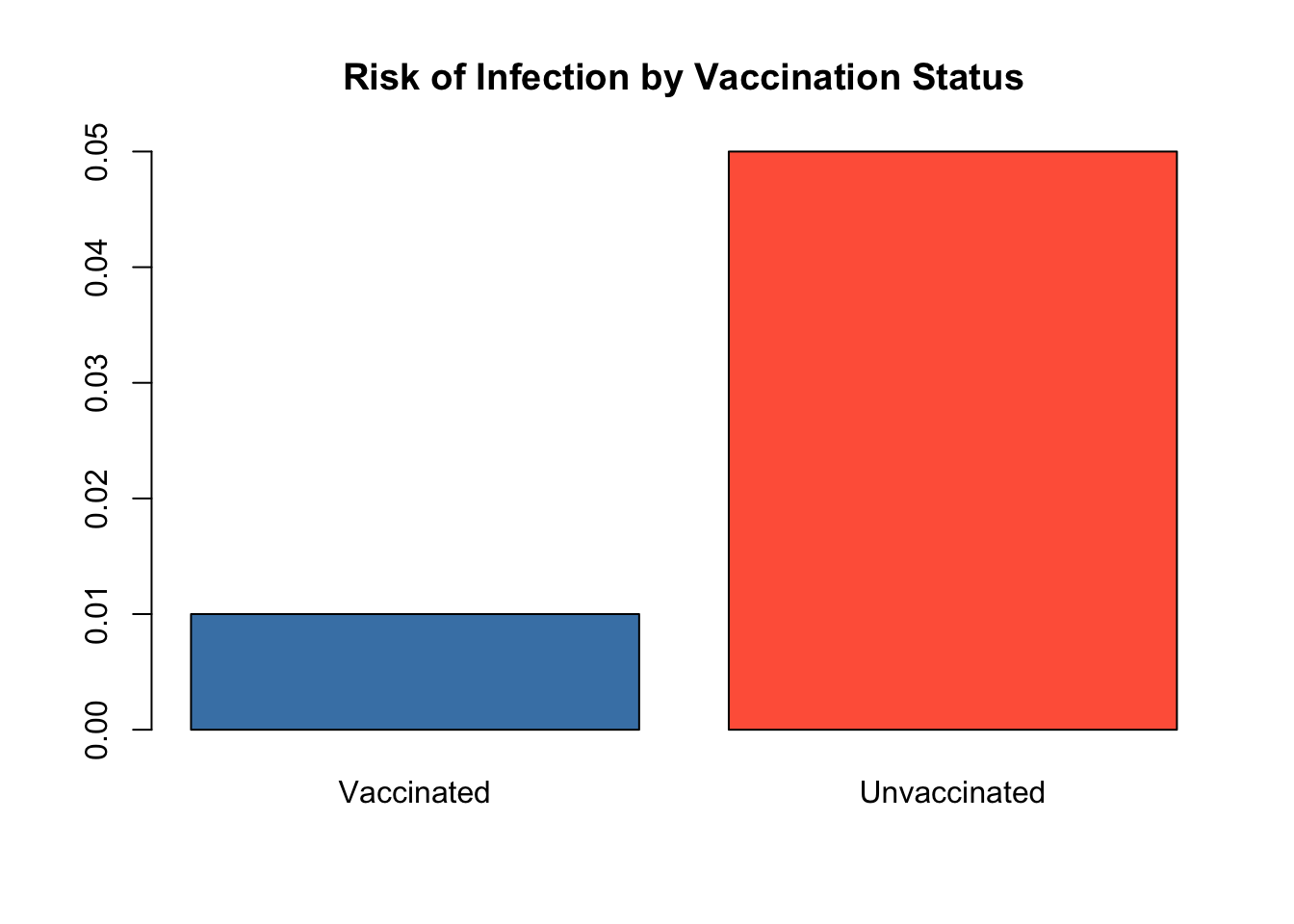 Risk of Infection by Vaccination Status

0.05
0.04
0.03
0.02
0.01
0.00

Vaccinated
Unvaccinated